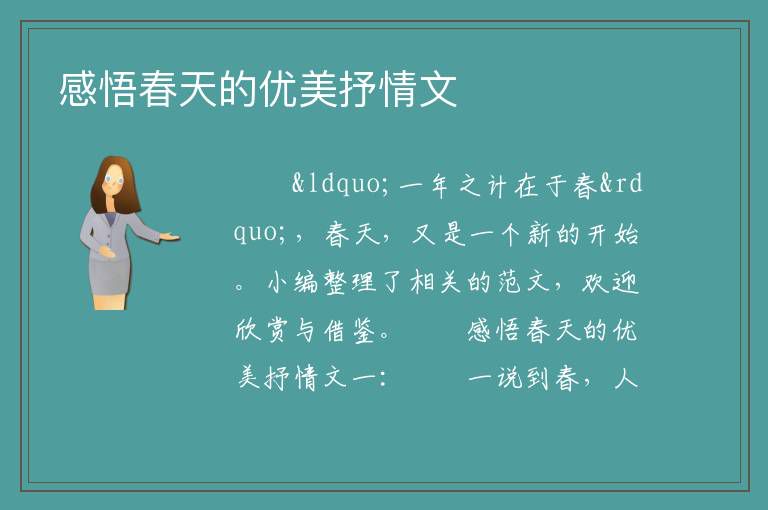 感悟春天的优美抒情文

&ldquo;一年之计在于春&rdquo;，春天，又是一个新的开始。小编整理了相关的范文，欢迎欣赏与借鉴。 感悟春天的优美抒情文一： 一说到春，人